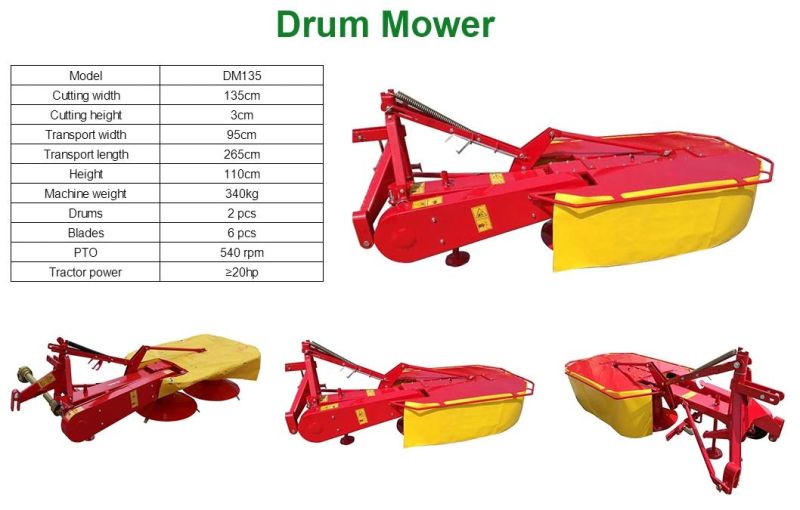 Drum Mower

| Model | DM135 |
|---|---|
| Cutting width | 135cm |
| Cutting height | 3cm |
| Transport width | 95cm |
| Transport length | 265cm |
| Height | 110cm |
| Machine weight | 340kg |
| Drums | 2 pcs |
| Blades | 6 pcs |
| PTO | 540 rpm |
| Tractor power | ≥20hp |